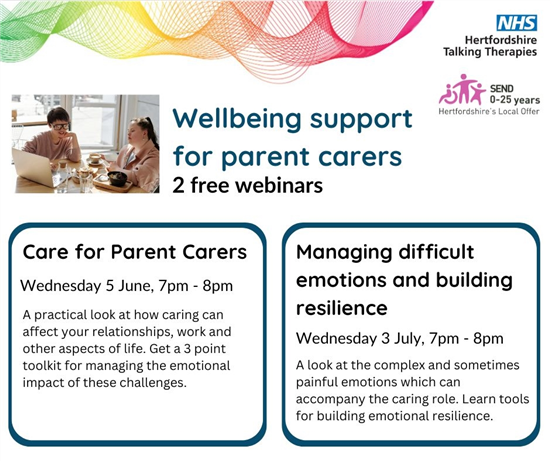 NHS
Hertfordshire
Talking Therapies

SEND
0-25 years
Hertfordshire's Local Offer

Wellbeing support for parent carers
2 free webinars

Care for Parent Carers

Wednesday 5 June, 7pm - 8pm

A practical look at how caring can affect your relationships, work and other aspects of life. Get a 3 point toolkit for managing the emotional impact of these challenges.

Managing difficult emotions and building resilience

Wednesday 3 July, 7pm - 8pm

A look at the complex and sometimes painful emotions which can accompany the caring role. Learn tools for building emotional resilience.